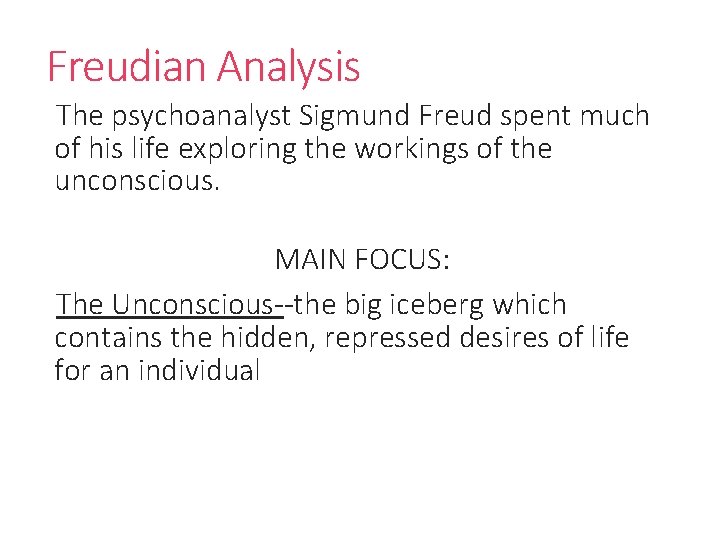 Freudian Analysis

The psychoanalyst Sigmund Freud spent much of his life exploring the workings of the unconscious.

MAIN FOCUS:

The Unconscious--the big iceberg which contains the hidden, repressed desires of life for an individual